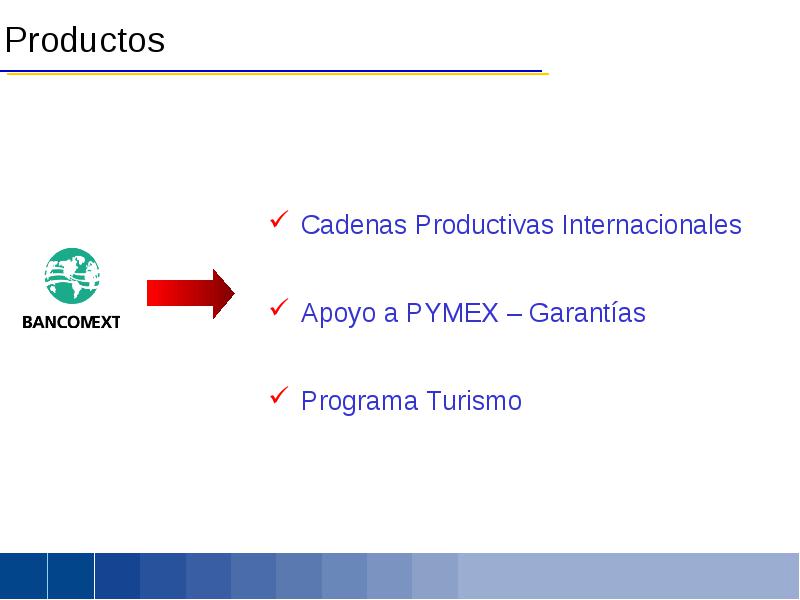 Productos

BANCOMEXT

✓ Cadenas Productivas Internacionales

✓ Apoyo a PYMEX – Garantías

✓ Programa Turismo